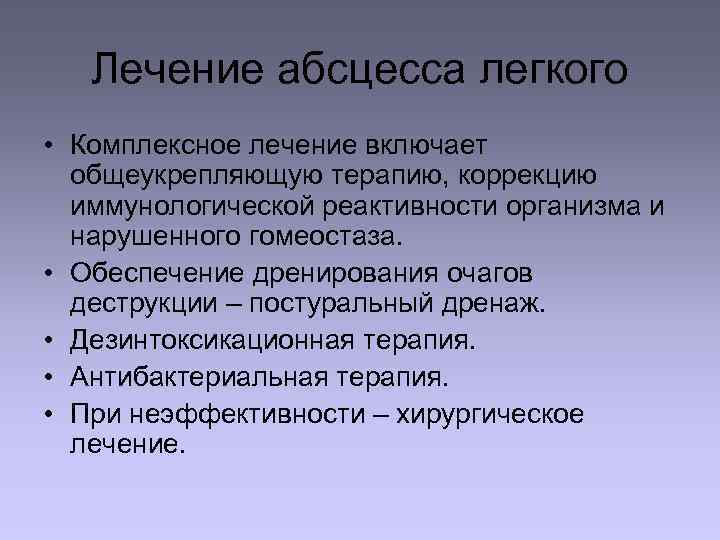 Лечение абсцесса легкого

• Комплексное лечение включает общеукрепляющую терапию, коррекцию иммунологической реактивности организма и нарушенного гомеостаза.
• Обеспечение дренирования очагов деструкции – постуральный дренаж.
• Дезинтоксикационная терапия.
• Антибактериальная терапия.
• При неэффективности – хирургическое лечение.